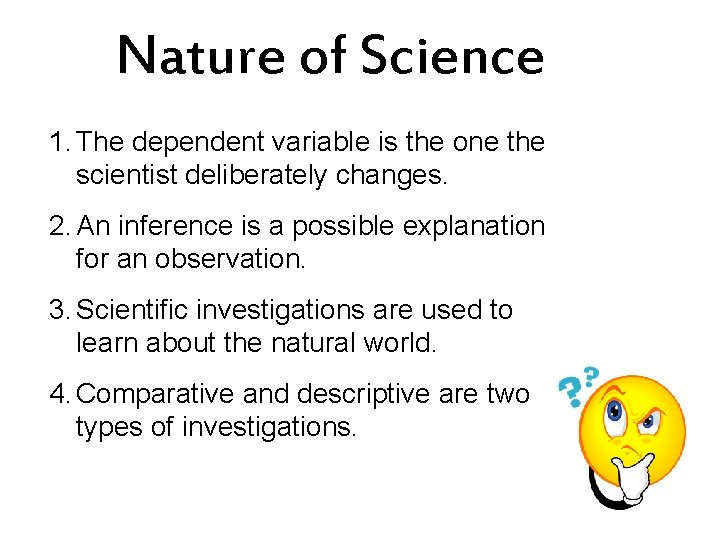 Nature of Science

1. The dependent variable is the one the scientist deliberately changes.

2. An inference is a possible explanation for an observation.

3. Scientific investigations are used to learn about the natural world.

4. Comparative and descriptive are two types of investigations.

??